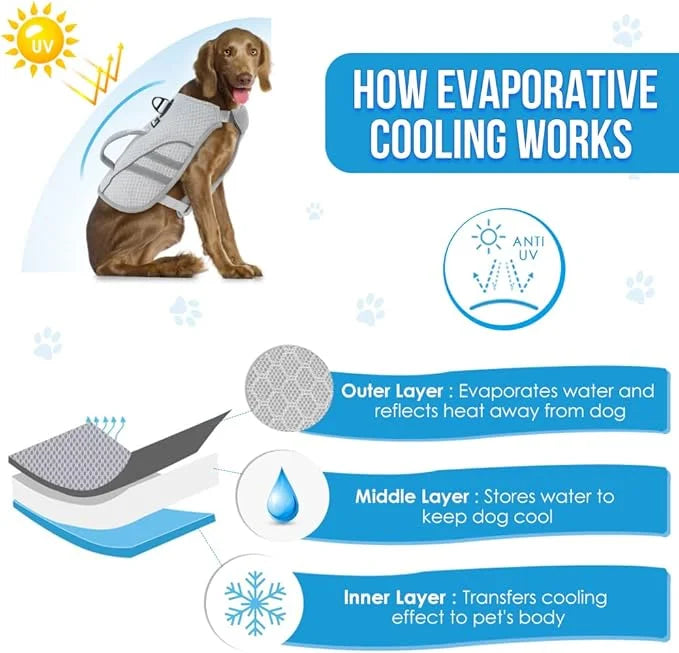 UV

HOW EVAPORATIVE COOLING WORKS

ANTI UV

Outer Layer : Evaporates water and reflects heat away from dog

Middle Layer : Stores water to keep dog cool

Inner Layer : Transfers cooling effect to pet's body